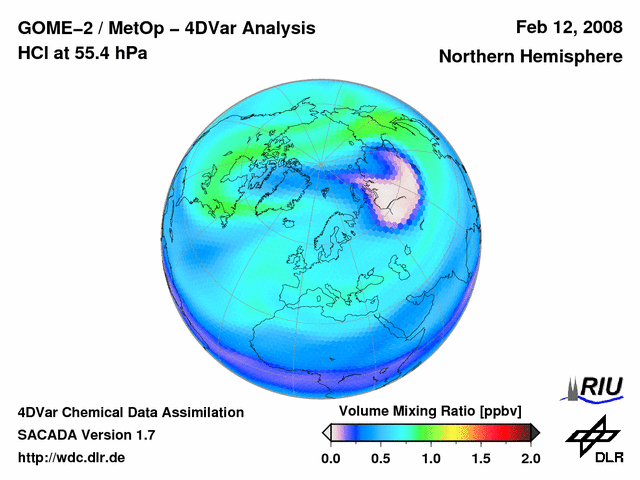 GOME–2 / MetOp – 4DVar Analysis
HCl at 55.4 hPa

Feb 12, 2008
Northern Hemisphere

4DVar Chemical Data Assimilation
SACADA Version 1.7
http://wdc.dlr.de

Volume Mixing Ratio [ppbv]
0.0 0.5 1.0 1.5 2.0

RIU

DLR